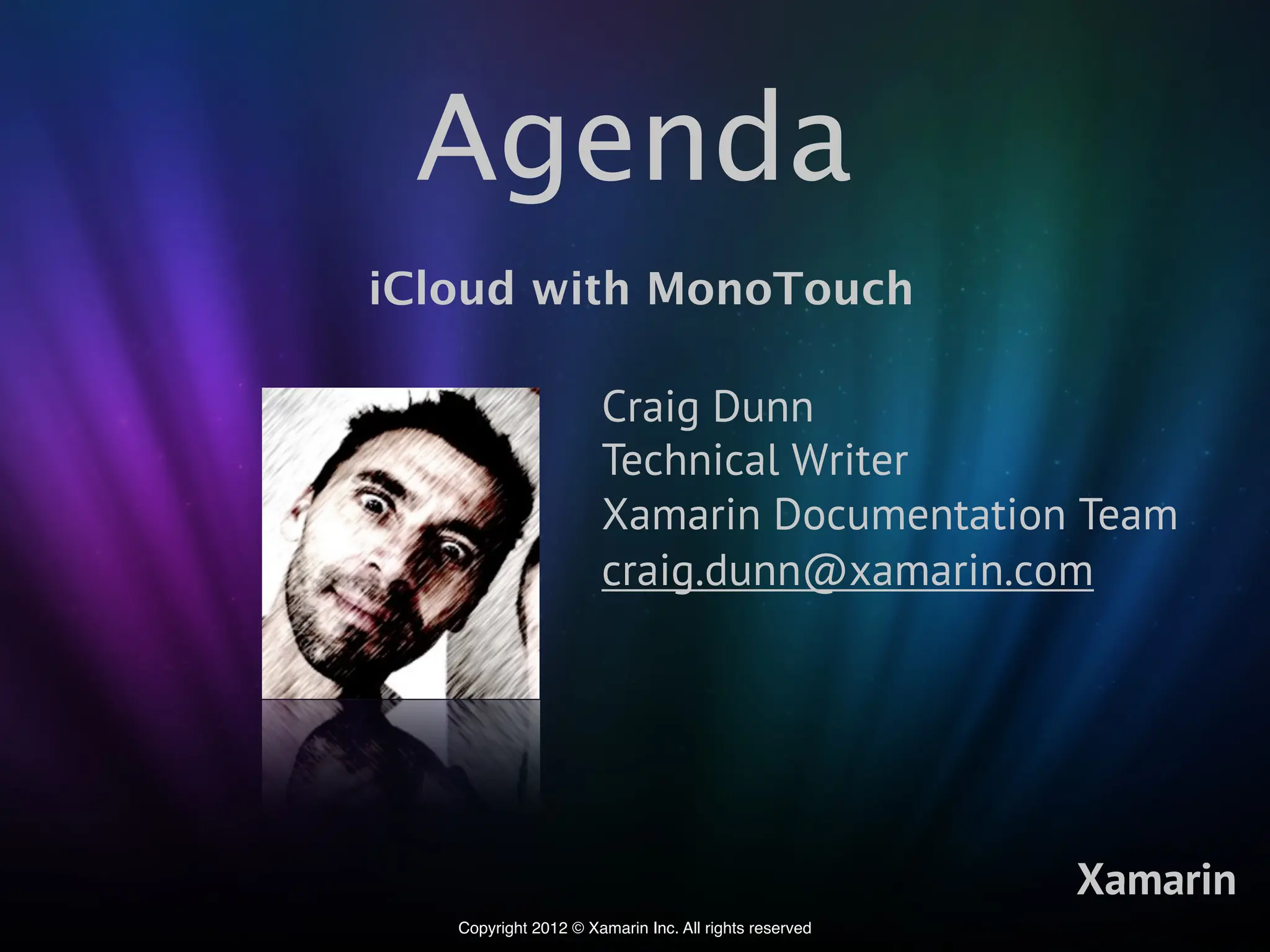 Agenda

iCloud with MonoTouch

Craig Dunn
Technical Writer
Xamarin Documentation Team
craig.dunn@xamarin.com

Xamarin

Copyright 2012 © Xamarin Inc. All rights reserved